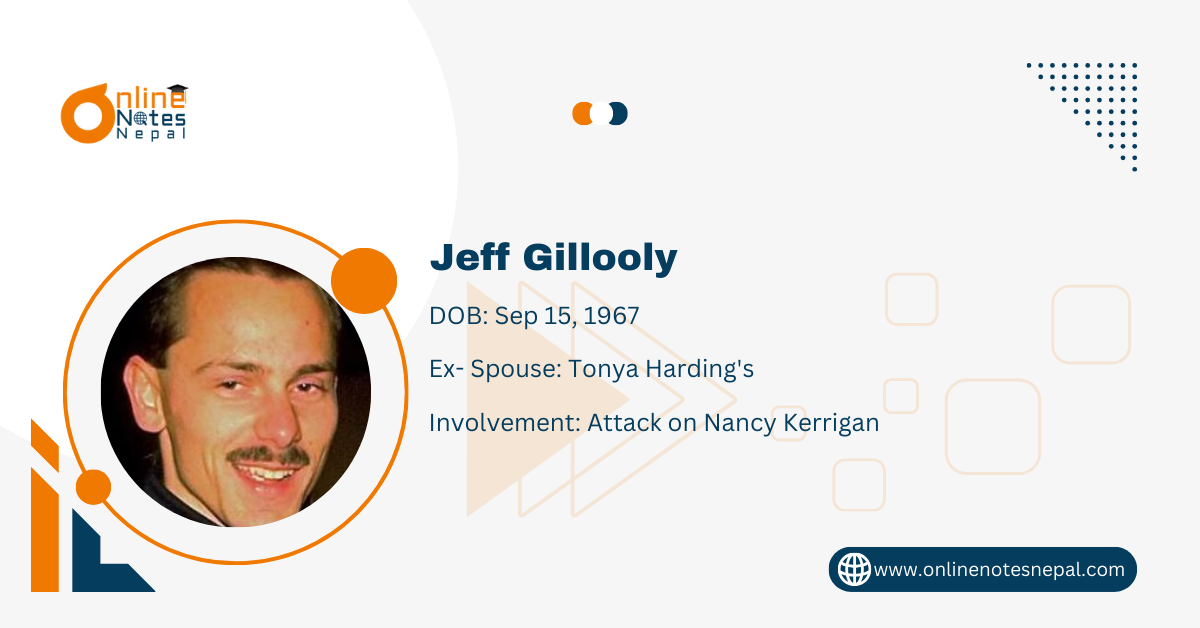 Online Notes Nepal

Jeff Gillooly

DOB: Sep 15, 1967

Ex- Spouse: Tonya Harding's

Involvement: Attack on Nancy Kerrigan

www.onlinenotesnepal.com